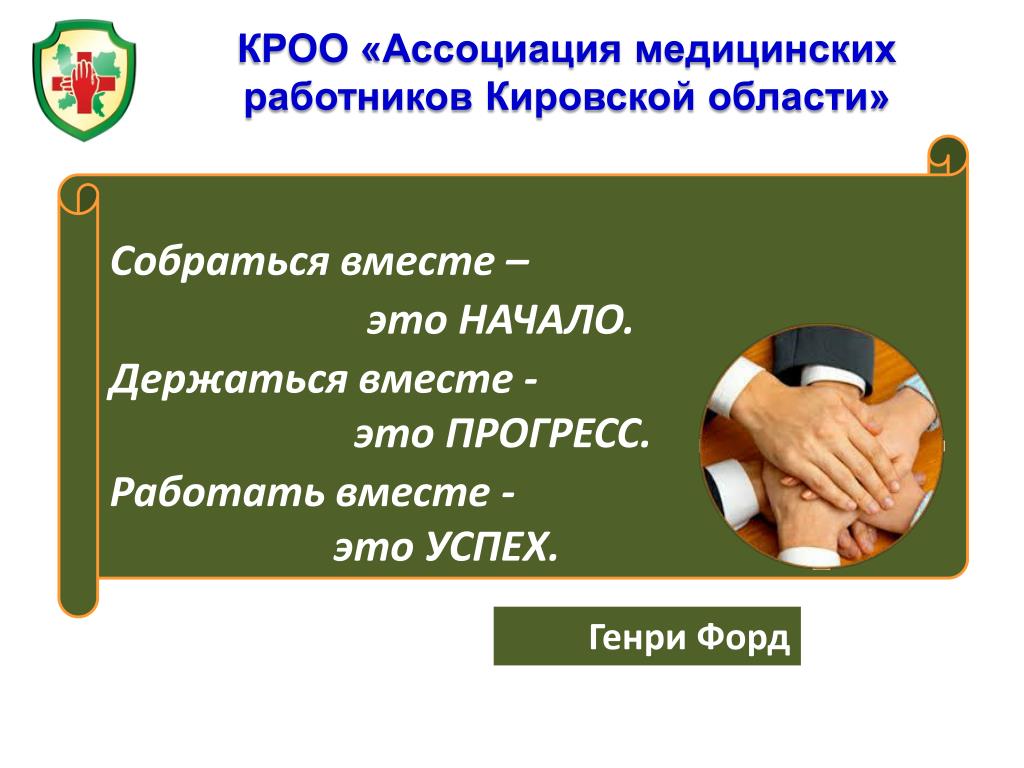 КРОО «Ассоциация медицинских работников Кировской области»

Собраться вместе –
это НАЧАЛО.
Держаться вместе -
это ПРОГРЕСС.
Работать вместе -
это УСПЕХ.

Генри Форд